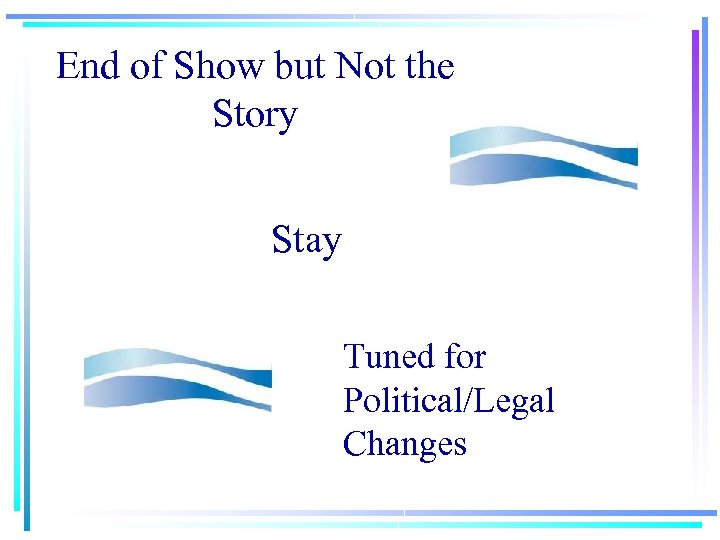 End of Show but Not the Story

Stay

Tuned for Political/Legal Changes